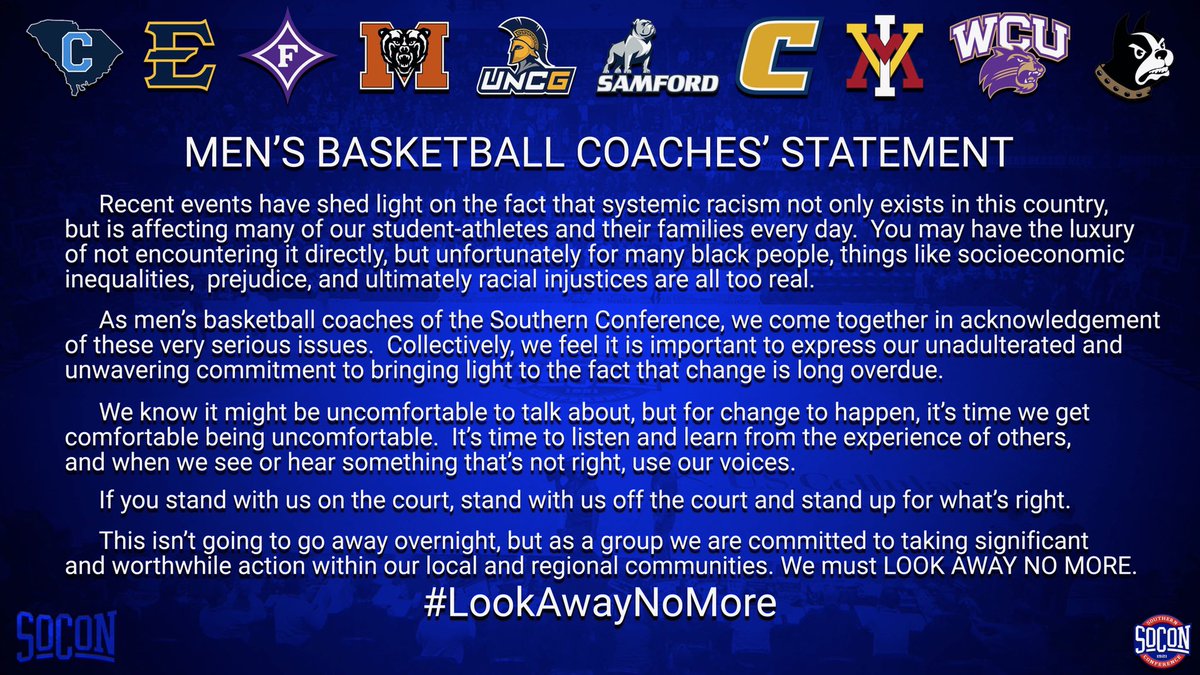 C E F M UNCG SAMFORD C VMI WCU

MEN'S BASKETBALL COACHES' STATEMENT

Recent events have shed light on the fact that systemic racism not only exists in this country, but is affecting many of our student-athletes and their families every day. You may have the luxury of not encountering it directly, but unfortunately for many black people, things like socioeconomic inequalities, prejudice, and ultimately racial injustices are all too real.

As men's basketball coaches of the Southern Conference, we come together in acknowledgement of these very serious issues. Collectively, we feel it is important to express our unadulterated and unwavering commitment to bringing light to the fact that change is long overdue.

We know it might be uncomfortable to talk about, but for change to happen, it's time we get comfortable being uncomfortable. It's time to listen and learn from the experience of others, and when we see or hear something that's not right, use our voices.

If you stand with us on the court, stand with us off the court and stand up for what's right.

This isn't going to go away overnight, but as a group we are committed to taking significant and worthwhile action within our local and regional communities. We must LOOK AWAY NO MORE.

#LookAwayNoMore

SOCON

SOUTHERN SOCON CONFERENCE